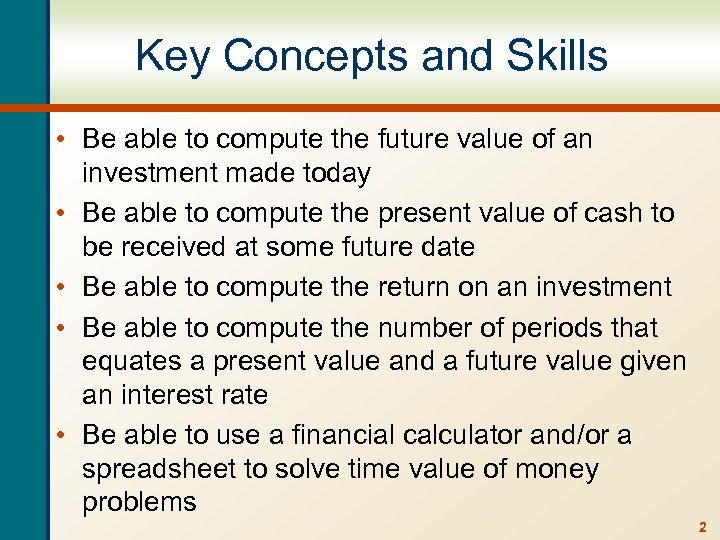 Key Concepts and Skills

• Be able to compute the future value of an investment made today

• Be able to compute the present value of cash to be received at some future date

• Be able to compute the return on an investment

• Be able to compute the number of periods that equates a present value and a future value given an interest rate

• Be able to use a financial calculator and/or a spreadsheet to solve time value of money problems

2